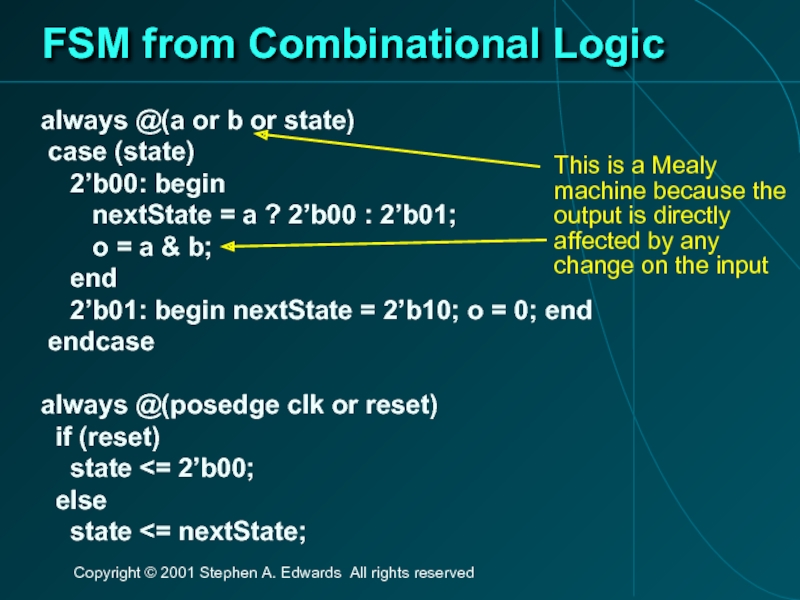 FSM from Combinational Logic

always @(a or b or state)
case (state)
2’b00: begin
nextState = a ? 2’b00 : 2’b01;
o = a & b;
end
2’b01: begin nextState = 2’b10; o = 0; end
endcase

This is a Mealy machine because the output is directly affected by any change on the input

always @(posedge clk or reset)
if (reset)
state <= 2’b00;
else
state <= nextState;

Copyright © 2001 Stephen A. Edwards All rights reserved